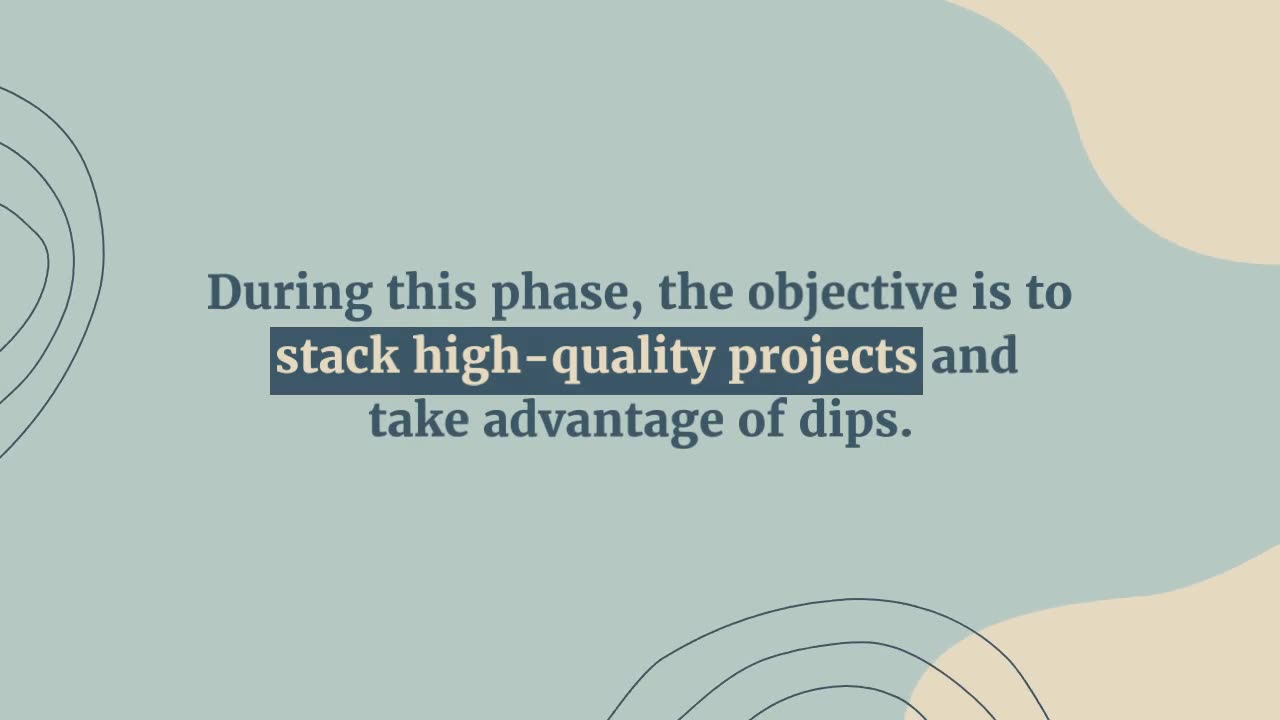 During this phase, the objective is to stack high-quality projects and take advantage of dips.